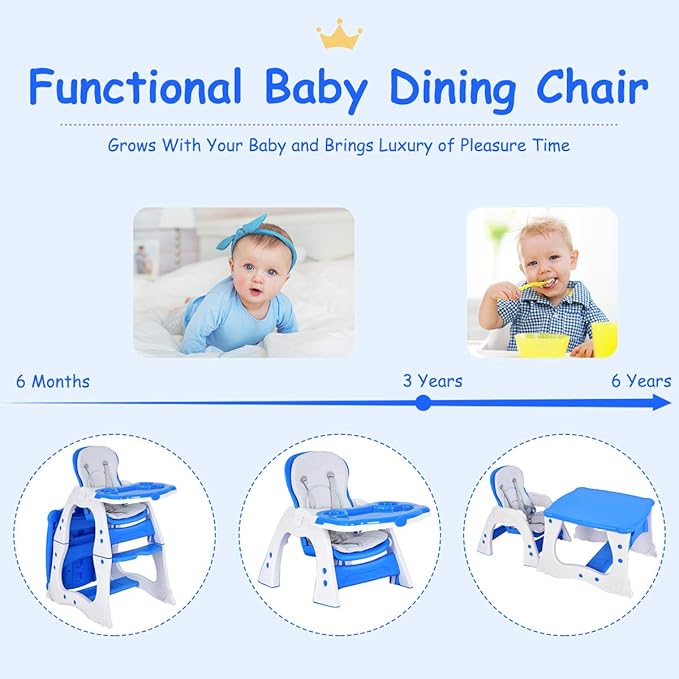 Functional Baby Dining Chair

Grows With Your Baby and Brings Luxury of Pleasure Time

6 Months

3 Years

6 Years